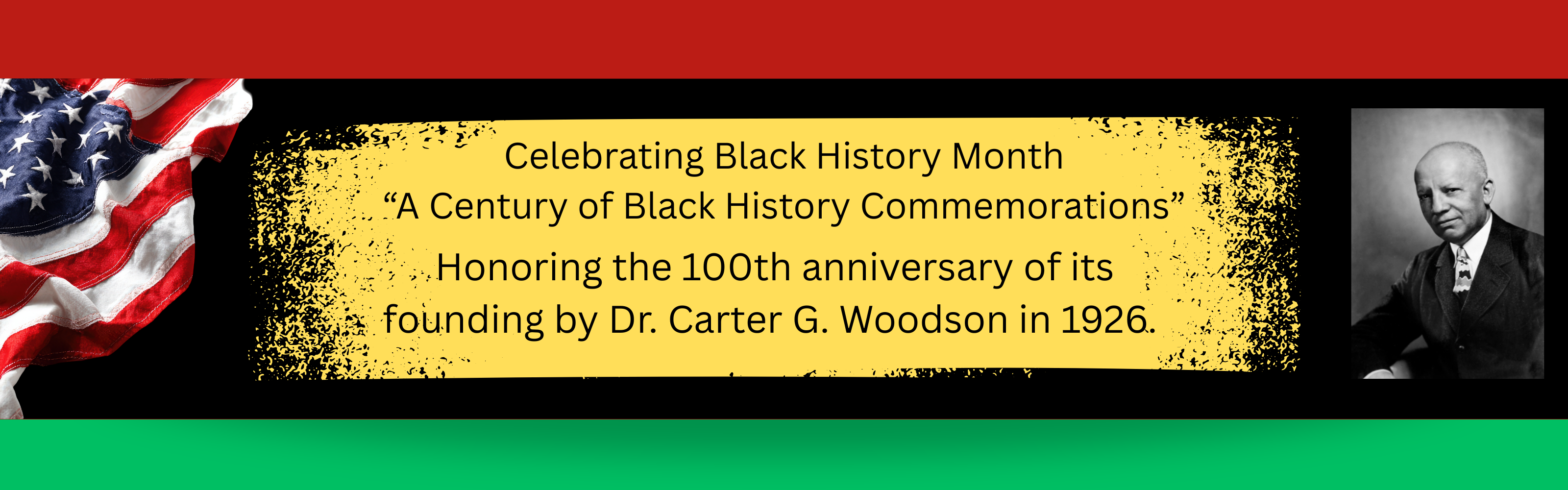 Celebrating Black History Month
“A Century of Black History Commemorations”

Honoring the 100th anniversary of its founding by Dr. Carter G. Woodson in 1926.